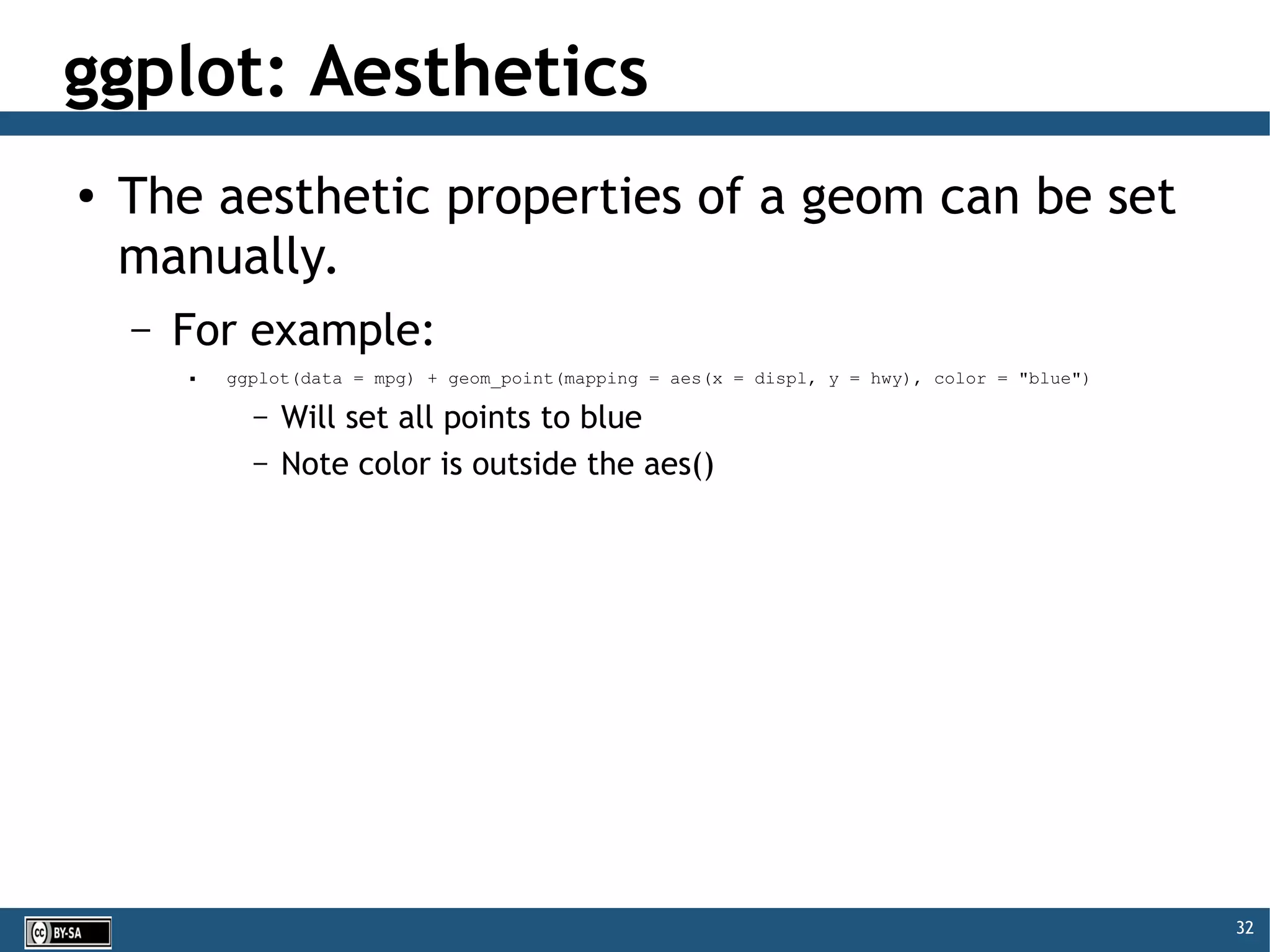 ggplot: Aesthetics

• The aesthetic properties of a geom can be set manually.

– For example:

▪ ggplot(data = mpg) + geom_point(mapping = aes(x = displ, y = hwy), color = "blue")

– Will set all points to blue

– Note color is outside the aes()

cc BY-SA

32